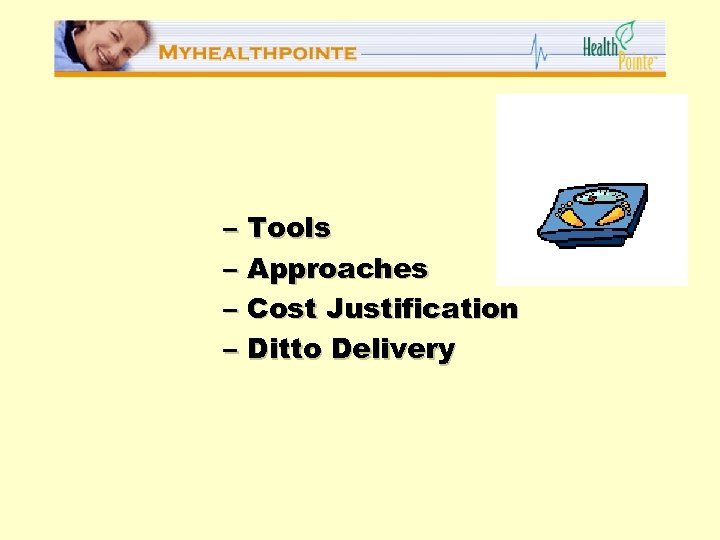 MYHEALTHPOINTE

Health Pointe™

– Tools
– Approaches
– Cost Justification
– Ditto Delivery